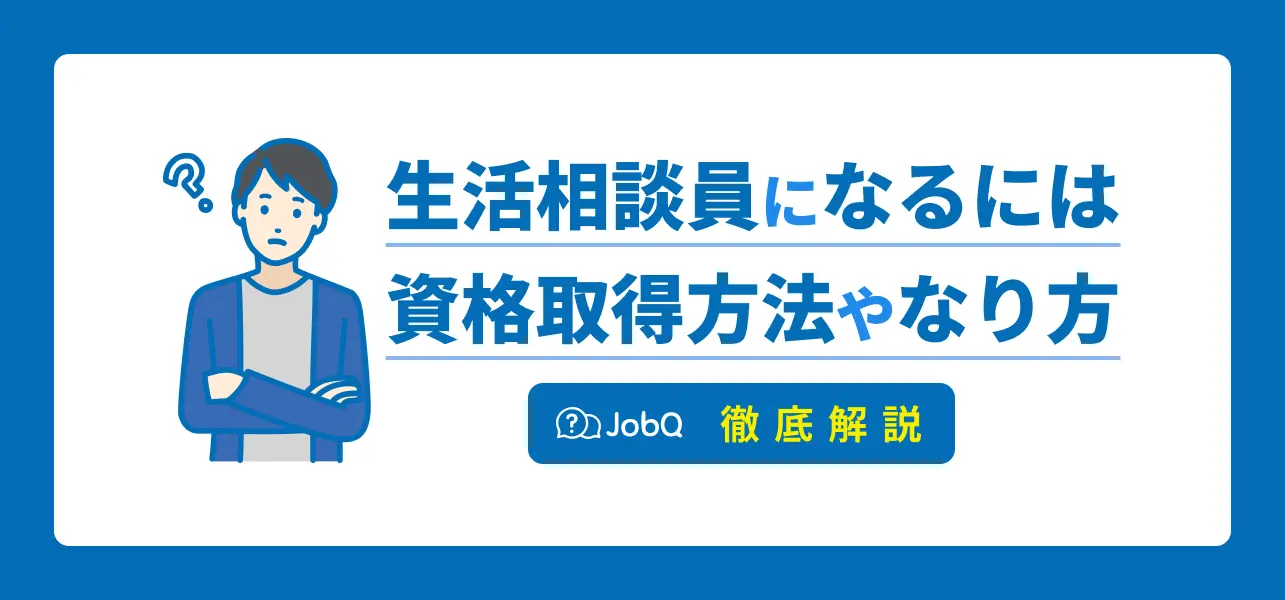 生活相談員になるには
資格取得方法やなり方

JobQ 徹底解説